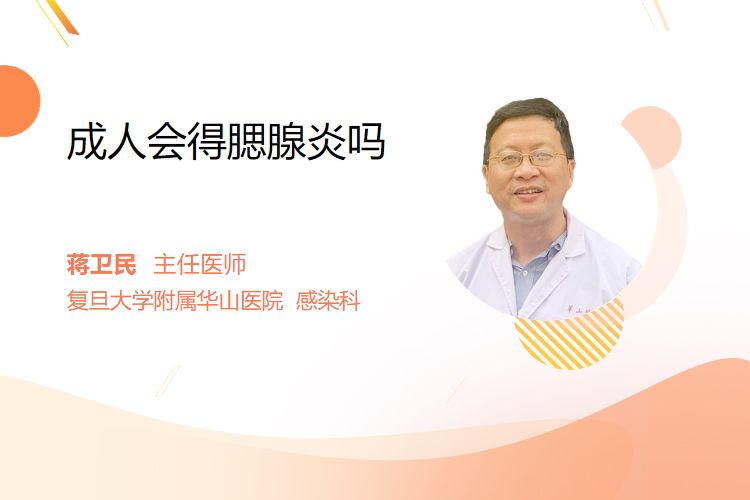 成人会得腮腺炎吗

蒋卫民 主任医师
复旦大学附属华山医院 感染科